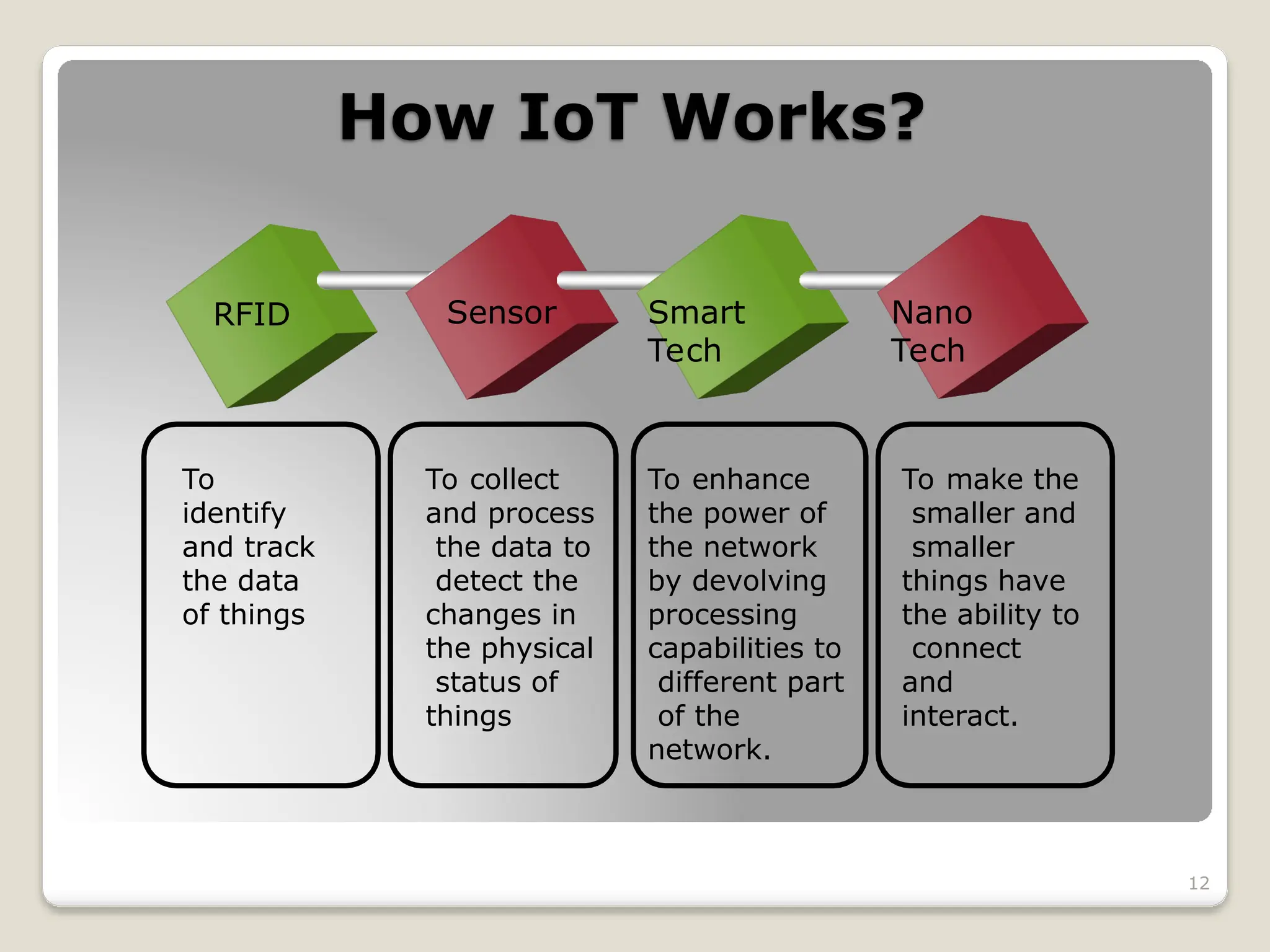 How IoT Works?

RFID

Sensor

Smart Tech

Nano Tech

To identify and track the data of things

To collect and process the data to detect the changes in the physical status of things

To enhance the power of the network by devolving processing capabilities to different part of the network.

To make the smaller and smaller things have the ability to connect and interact.

12